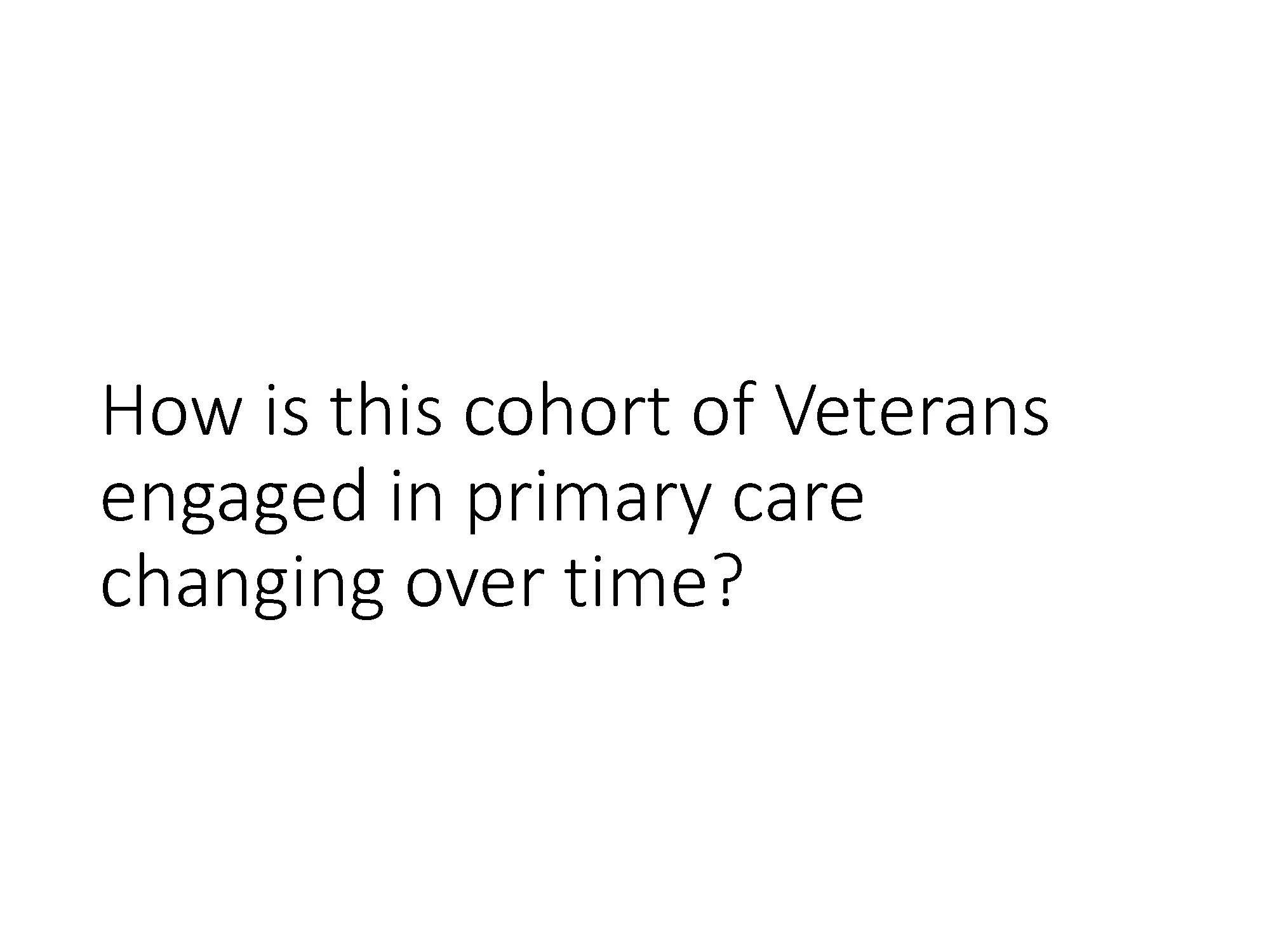 How is this cohort of Veterans engaged in primary care changing over time?